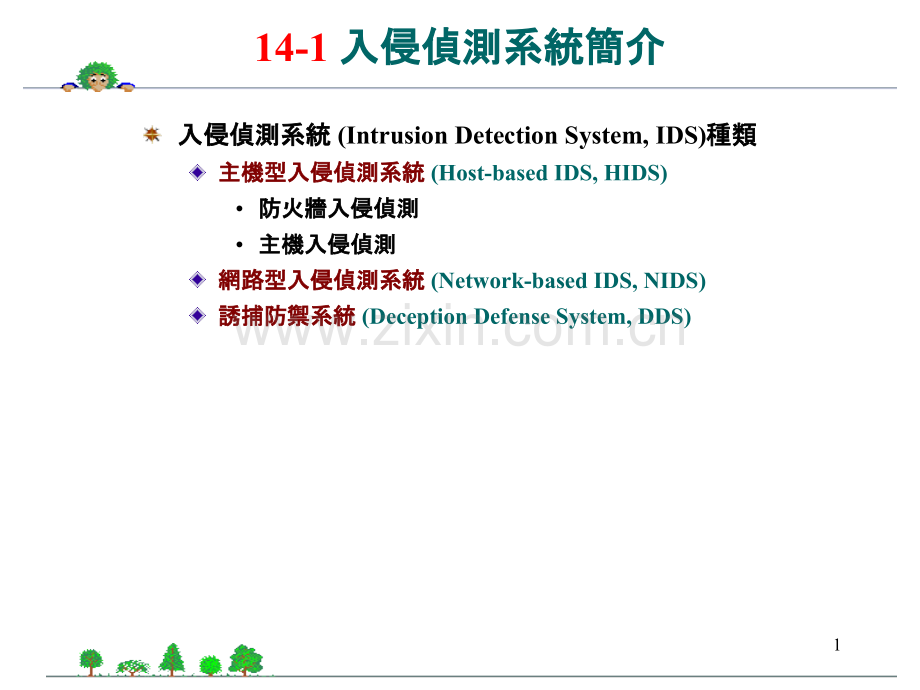 14-1 入侵偵測系統簡介

入侵偵測系統 (Intrusion Detection System, IDS)種類

主機型入侵偵測系統 (Host-based IDS, HIDS)

• 防火牆入侵偵測

• 主機入侵偵測

網路型入侵偵測系統 (Network-based IDS, NIDS)

誘捕防禦系統 (Deception Defense System, DDS)

www.zixin.com.cn

1